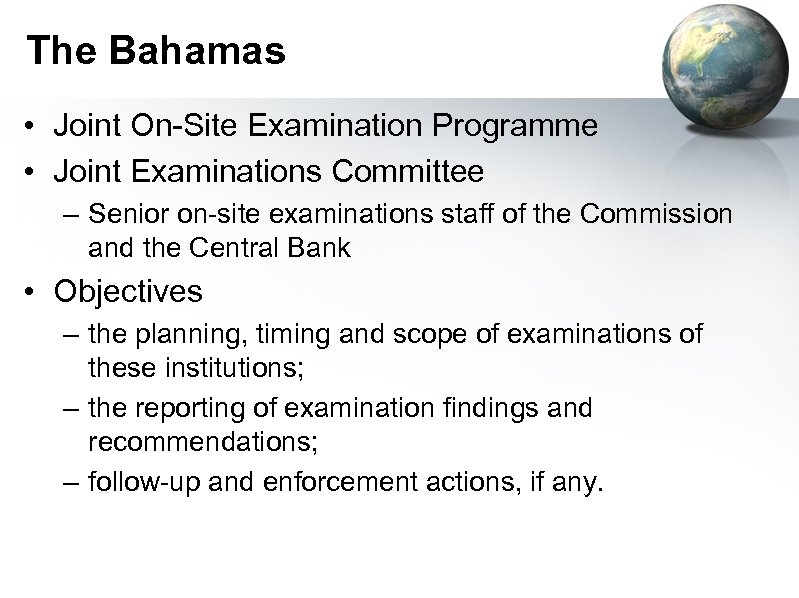 The Bahamas

• Joint On-Site Examination Programme
• Joint Examinations Committee
– Senior on-site examinations staff of the Commission and the Central Bank
• Objectives
– the planning, timing and scope of examinations of these institutions;
– the reporting of examination findings and recommendations;
– follow-up and enforcement actions, if any.